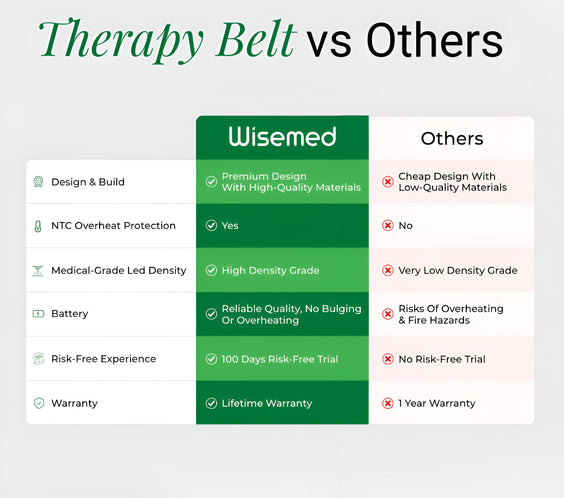 Therapy Belt vs Others

| | Wisemed | Others |
|---|---|---|
| Design & Build | Premium Design With High-Quality Materials | Cheap Design With Low-Quality Materials |
| NTC Overheat Protection | Yes | No |
| Medical-Grade Led Density | High Density Grade | Very Low Density Grade |
| Battery | Reliable Quality, No Bulging Or Overheating | Risks Of Overheating & Fire Hazards |
| Risk-Free Experience | 100 Days Risk-Free Trial | No Risk-Free Trial |
| Warranty | Lifetime Warranty | 1 Year Warranty |